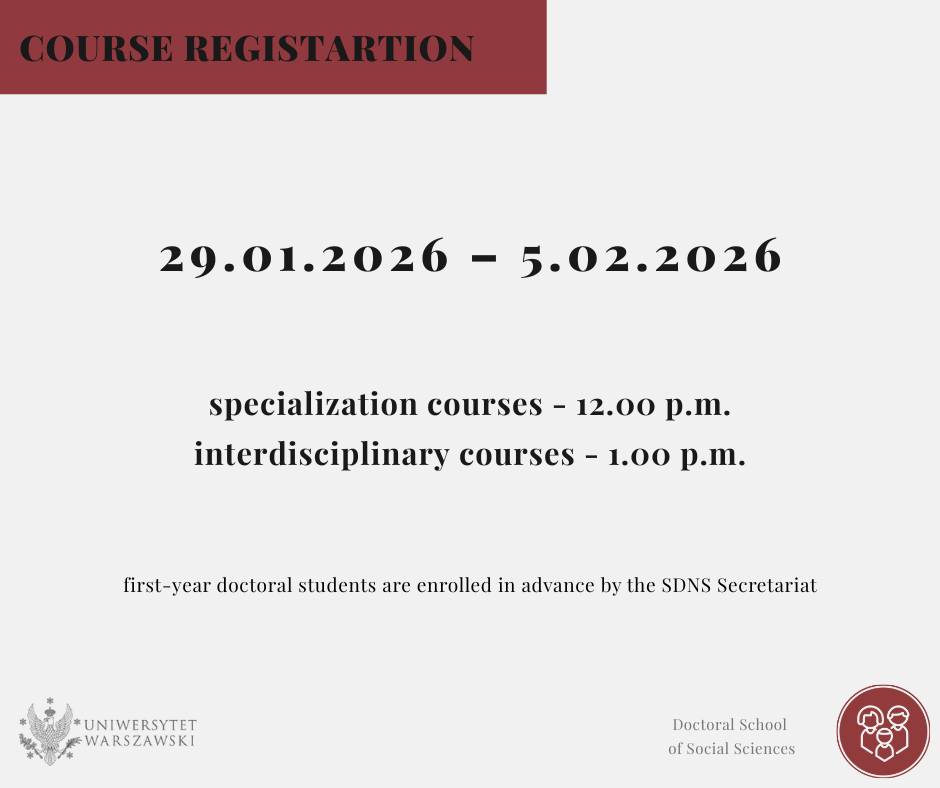 COURSE REGISTARTION

29.01.2026 – 5.02.2026

specialization courses - 12.00 p.m.
interdisciplinary courses - 1.00 p.m.

first-year doctoral students are enrolled in advance by the SDNS Secretariat

UNIWERSYTET WARSZAWSKI

Doctoral School of Social Sciences